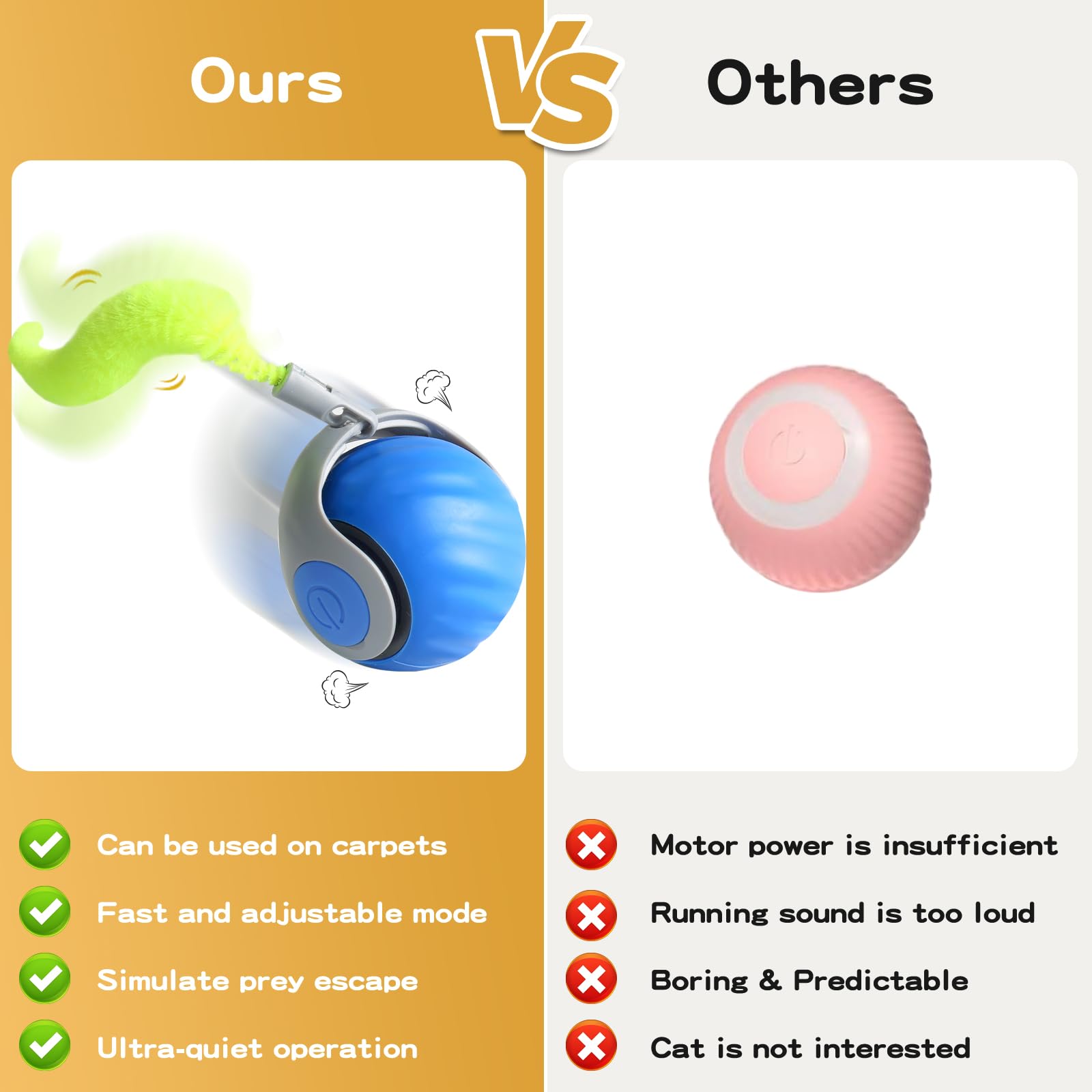 Ours

VS

Others

Can be used on carpets

Fast and adjustable mode

Simulate prey escape

Ultra-quiet operation

Motor power is insufficient

Running sound is too loud

Boring & Predictable

Cat is not interested